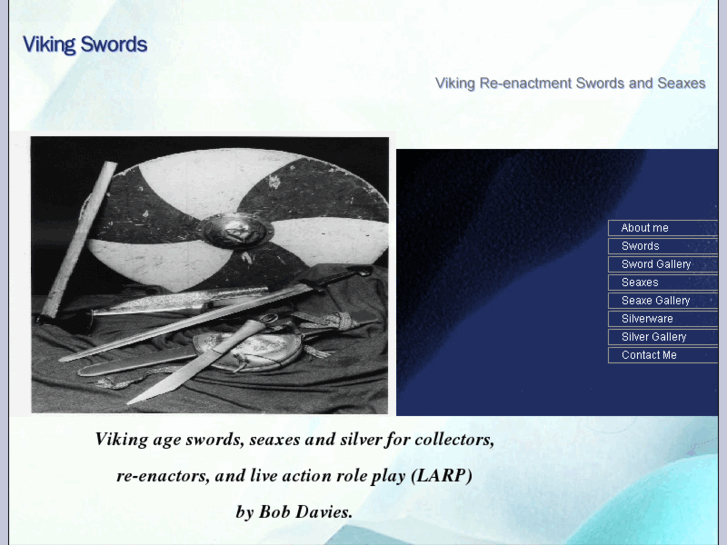 Viking Swords

Viking Re-enactment Swords and Seaxes

About me
Swords
Sword Gallery
Seaxes
Seaxe Gallery
Silverware
Silver Gallery
Contact Me

Viking age swords, seaxes and silver for collectors, re-enactors, and live action role play (LARP) by Bob Davies.